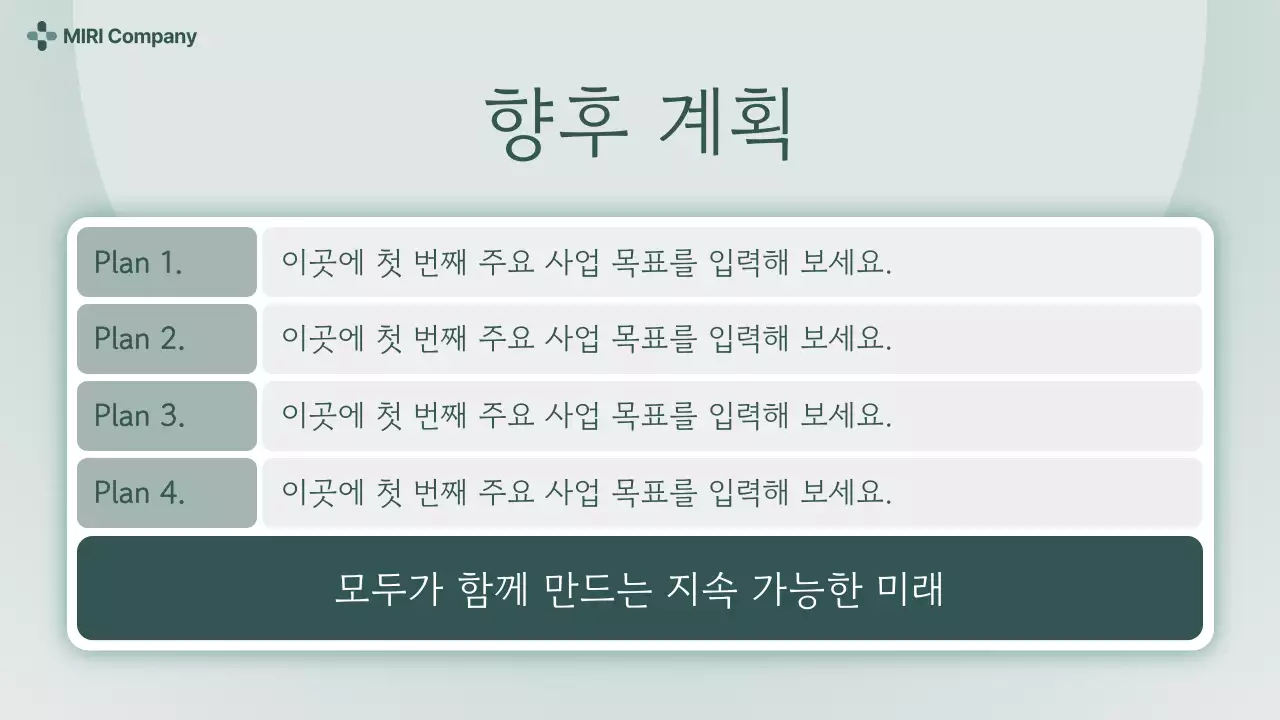 MIRI Company

향후 계획

| Plan 1. | 이곳에 첫 번째 주요 사업 목표를 입력해 보세요. |
|---|---|
| Plan 2. | 이곳에 첫 번째 주요 사업 목표를 입력해 보세요. |
| Plan 3. | 이곳에 첫 번째 주요 사업 목표를 입력해 보세요. |
| Plan 4. | 이곳에 첫 번째 주요 사업 목표를 입력해 보세요. |

모두가 함께 만드는 지속 가능한 미래